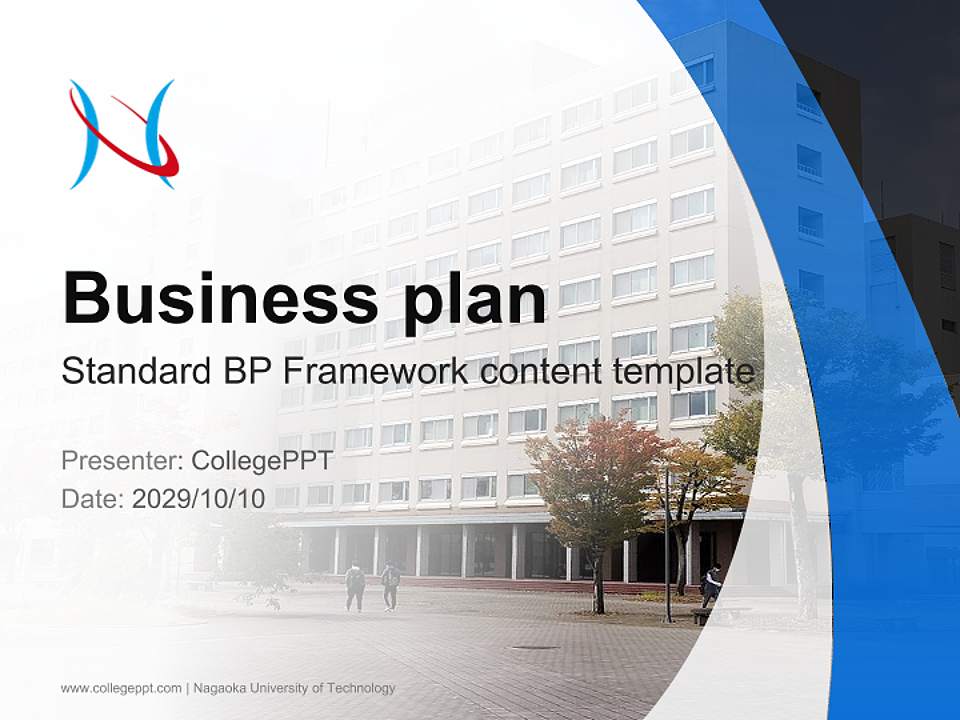 Business plan

Standard BP Framework content template

Presenter: CollegePPT
Date: 2029/10/10

www.collegeppt.com | Nagaoka University of Technology